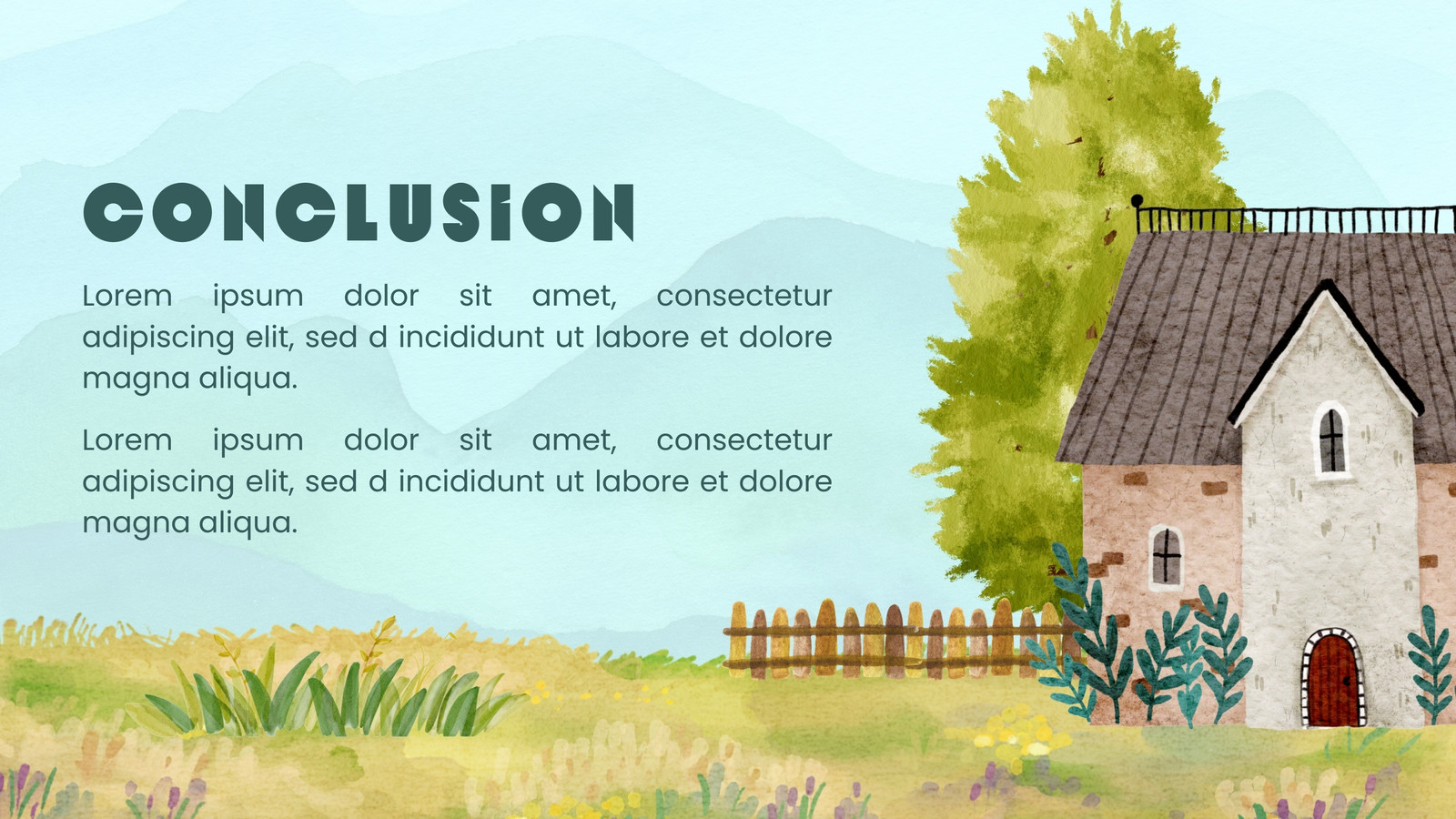 CONCLUSION

Lorem ipsum dolor sit amet, consectetur adipiscing elit, sed d incididunt ut labore et dolore magna aliqua.

Lorem ipsum dolor sit amet, consectetur adipiscing elit, sed d incididunt ut labore et dolore magna aliqua.